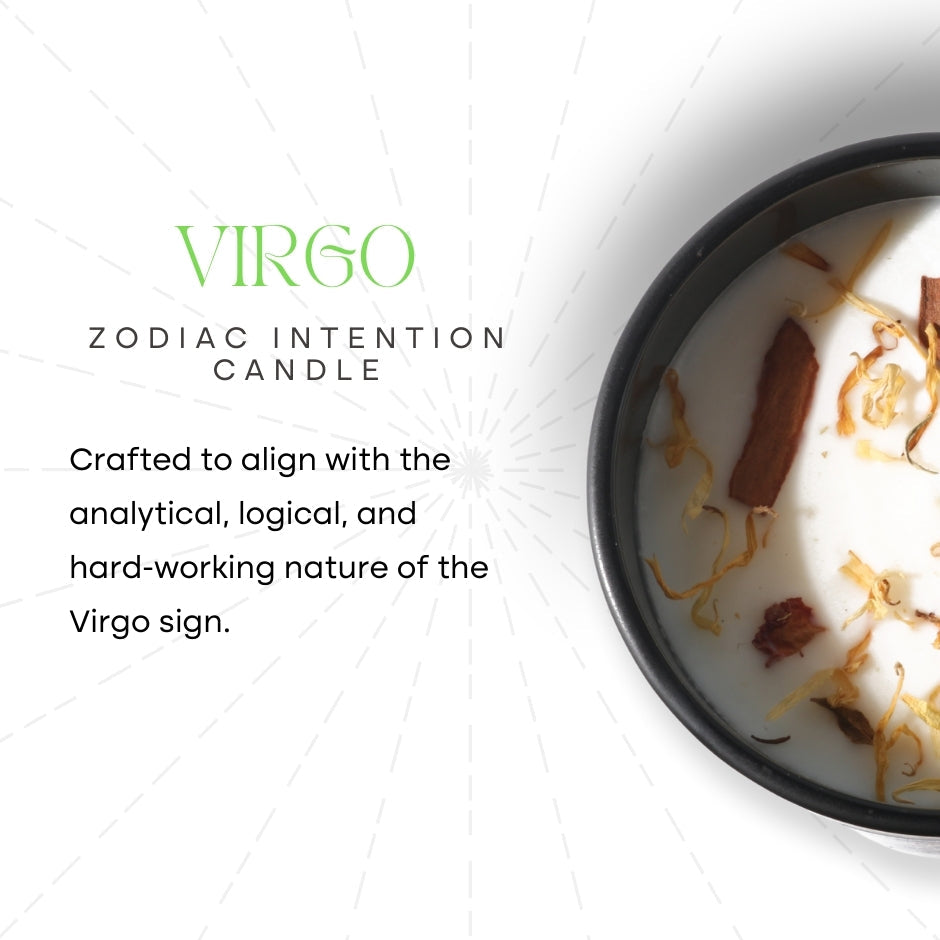 VIRGO

ZODIAC INTENTION CANDLE

Crafted to align with the analytical, logical, and hard-working nature of the Virgo sign.